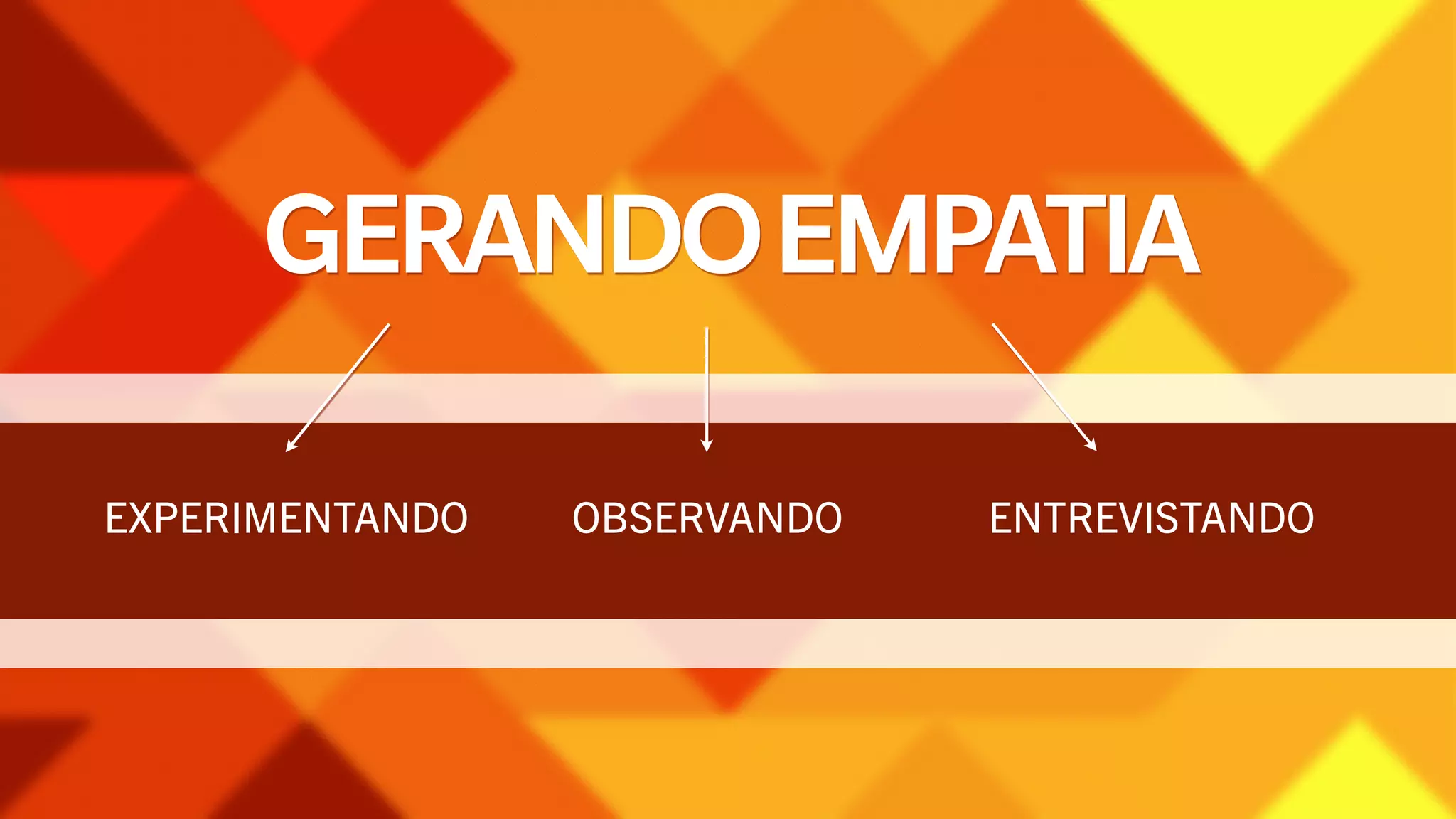 GERANDO EMPATIA

EXPERIMENTANDO

OBSERVANDO

ENTREVISTANDO